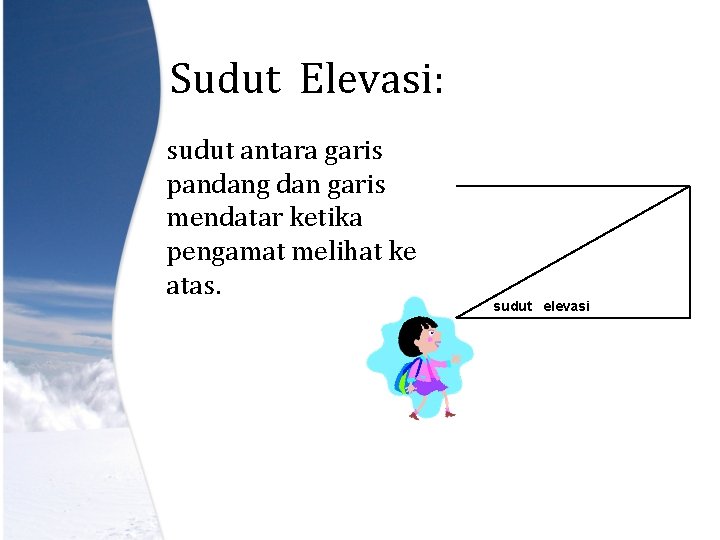 Sudut Elevasi:

sudut antara garis pandang dan garis mendatar ketika pengamat melihat ke atas.

sudut elevasi